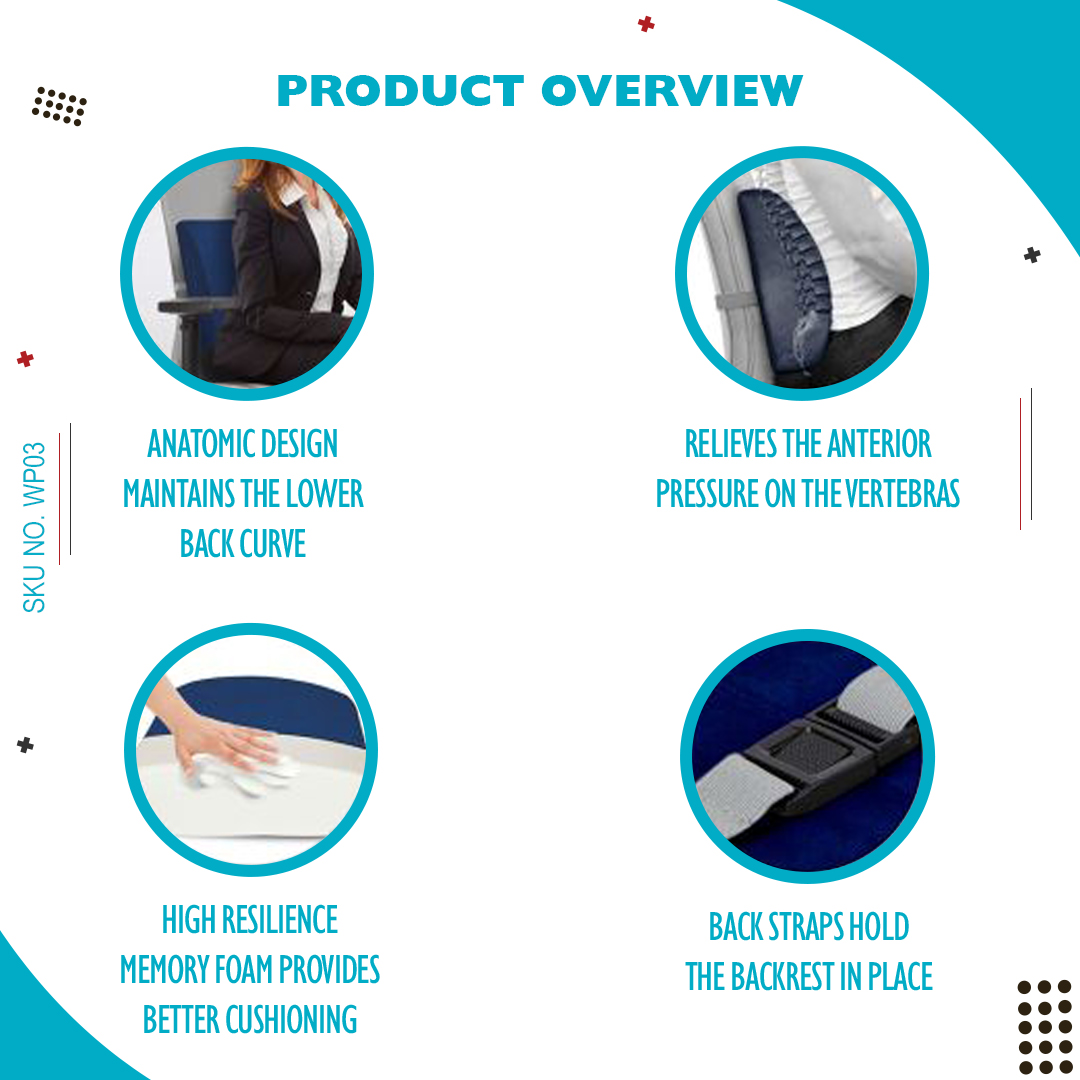 PRODUCT OVERVIEW

SKU NO. WP03

ANATOMIC DESIGN MAINTAINS THE LOWER BACK CURVE

RELIEVES THE ANTERIOR PRESSURE ON THE VERTEBRAS

HIGH RESILIENCE MEMORY FOAM PROVIDES BETTER CUSHIONING

BACK STRAPS HOLD THE BACKREST IN PLACE